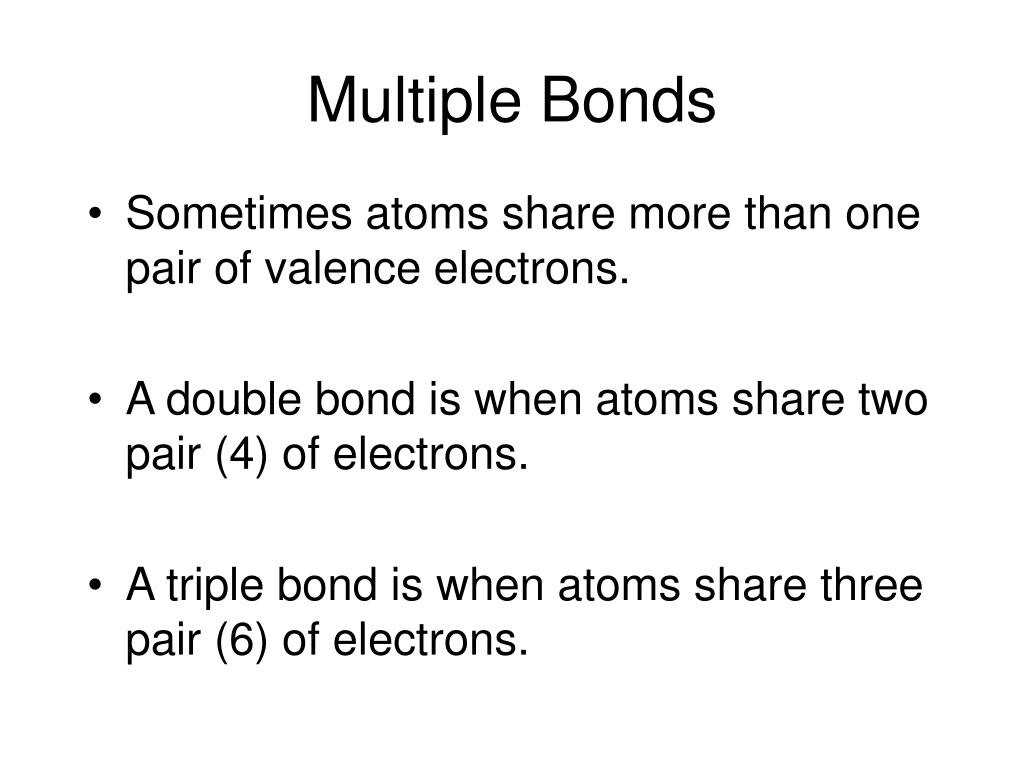 Multiple Bonds

• Sometimes atoms share more than one pair of valence electrons.

• A double bond is when atoms share two pair (4) of electrons.

• A triple bond is when atoms share three pair (6) of electrons.